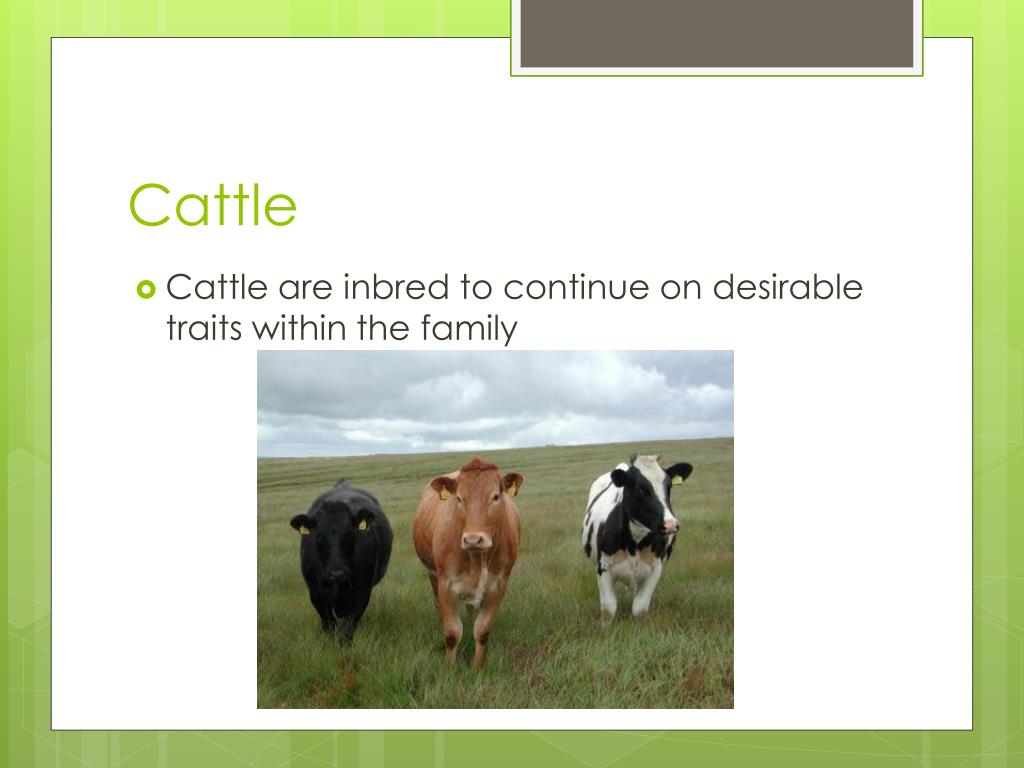 Cattle

Cattle are inbred to continue on desirable traits within the family